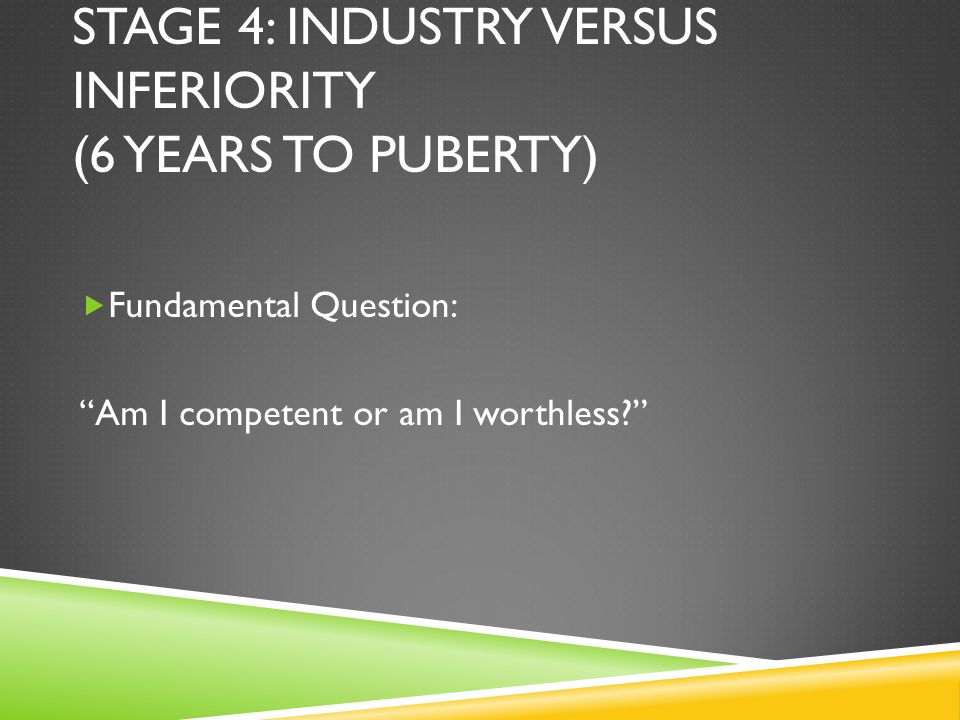 STAGE 4: INDUSTRY VERSUS INFERIORITY
(6 YEARS TO PUBERTY)

Fundamental Question:

“Am I competent or am I worthless?”